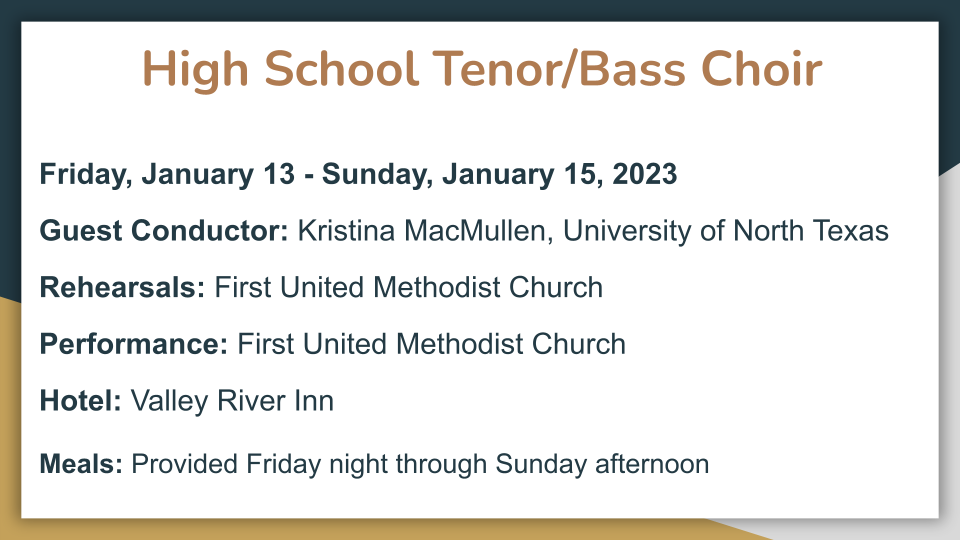 High School Tenor/Bass Choir

Friday, January 13 - Sunday, January 15, 2023

Guest Conductor: Kristina MacMullen, University of North Texas

Rehearsals: First United Methodist Church

Performance: First United Methodist Church

Hotel: Valley River Inn

Meals: Provided Friday night through Sunday afternoon